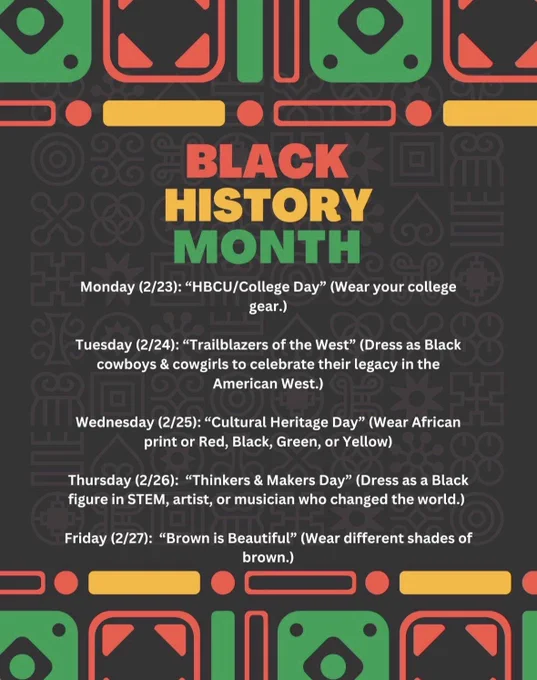 BLACK
HISTORY
MONTH

Monday (2/23): “HBCU/College Day” (Wear your college gear.)

Tuesday (2/24): “Trailblazers of the West” (Dress as Black cowboys & cowgirls to celebrate their legacy in the American West.)

Wednesday (2/25): “Cultural Heritage Day” (Wear African print or Red, Black, Green, or Yellow)

Thursday (2/26): “Thinkers & Makers Day” (Dress as a Black figure in STEM, artist, or musician who changed the world.)

Friday (2/27): “Brown is Beautiful” (Wear different shades of brown.)